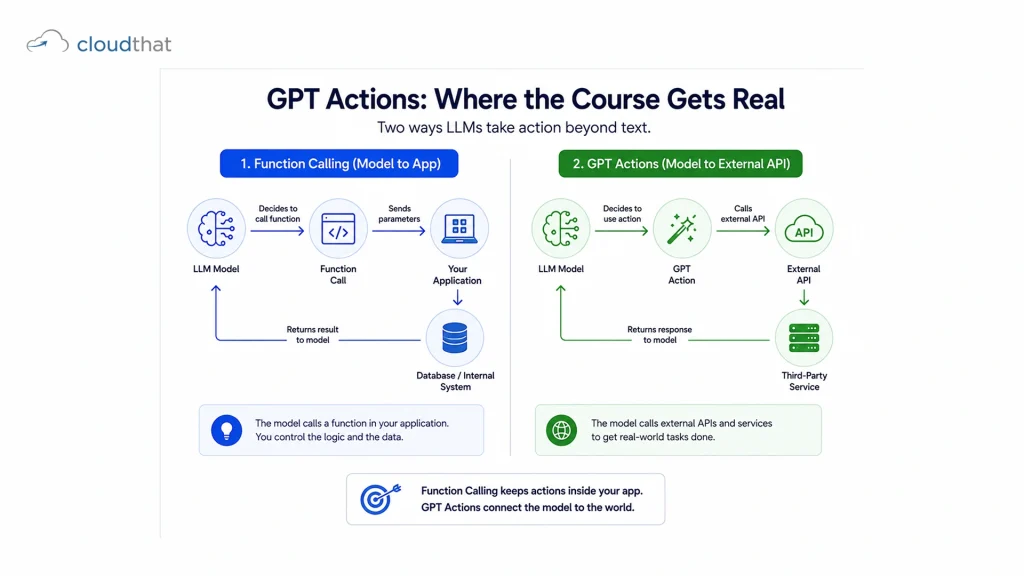 cloudthat

GPT Actions: Where the Course Gets Real

Two ways LLMs take action beyond text.

1. Function Calling (Model to App)

Decides to call function

Sends parameters

LLM Model

Function Call

Your Application

Returns result to model

Database / Internal System

The model calls a function in your application. You control the logic and the data.

2. GPT Actions (Model to External API)

Decides to use action

Calls external API

API

LLM Model

GPT Action

External API

Returns response to model

Third-Party Service

The model calls external APIs and services to get real-world tasks done.

Function Calling keeps actions inside your app. GPT Actions connect the model to the world.